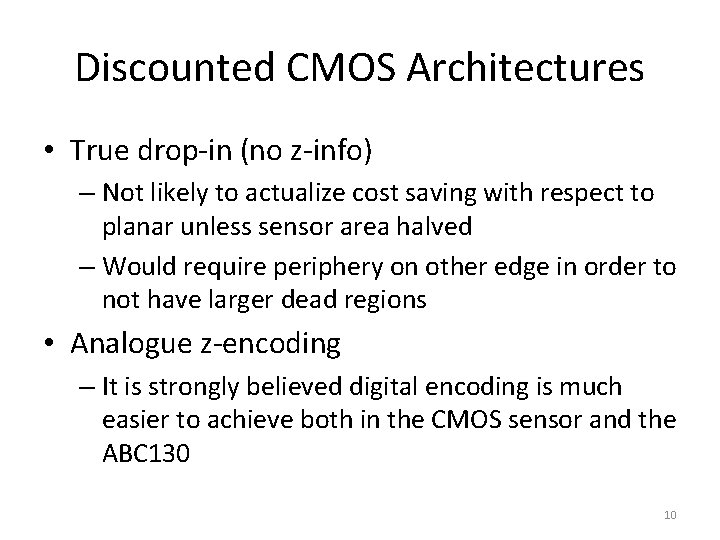 Discounted CMOS Architectures

• True drop-in (no z-info)
– Not likely to actualize cost saving with respect to planar unless sensor area halved
– Would require periphery on other edge in order to not have larger dead regions

• Analogue z-encoding
– It is strongly believed digital encoding is much easier to achieve both in the CMOS sensor and the ABC130

10